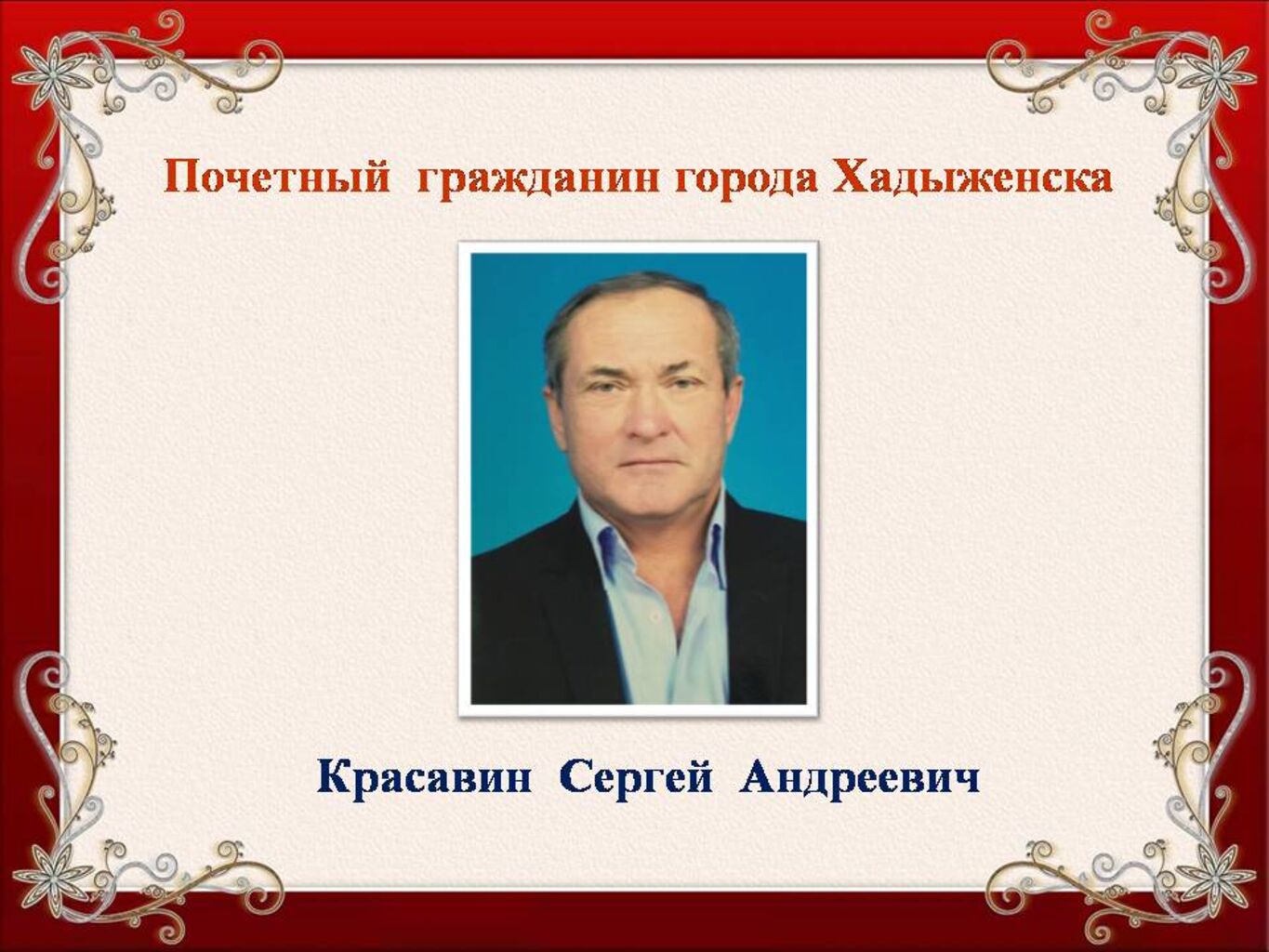 Почетный гражданин города Хадыженска

Красавин Сергей Андреевич